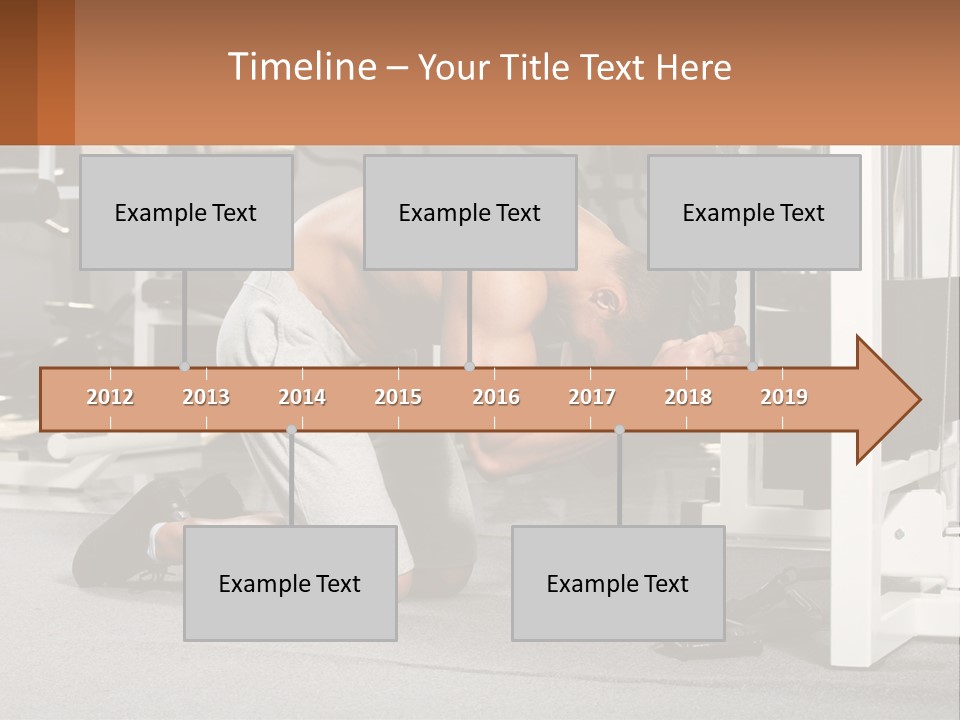 Timeline – Your Title Text Here

Example Text

Example Text

Example Text

2012 2013 2014 2015 2016 2017 2018 2019

Example Text

Example Text